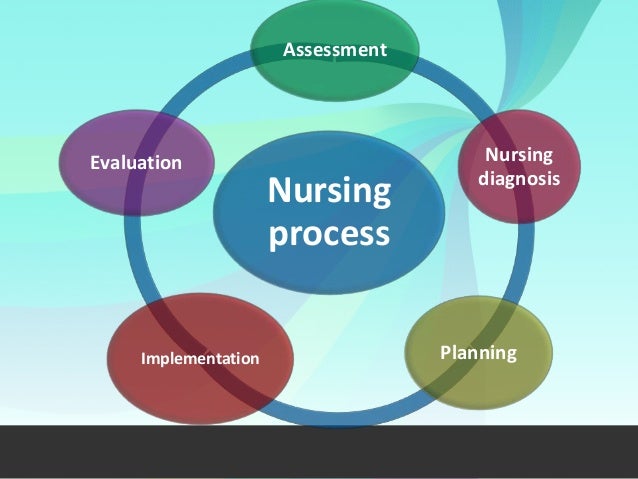 Assessment

Nursing diagnosis

Planning

Implementation

Evaluation

Nursing process